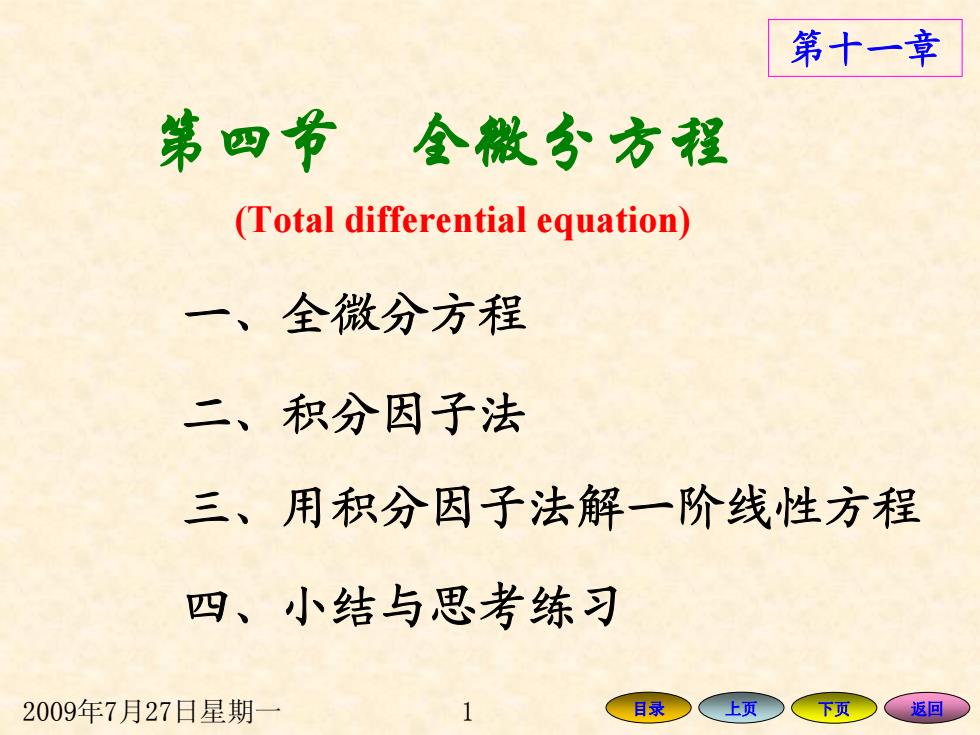 第十一章

第四节 全微分方程

(Total differential equation)

一、全微分方程

二、积分因子法

三、用积分因子法解一阶线性方程

四、小结与思考练习

2009年7月27日星期一 1

目录 上页 下页 返回